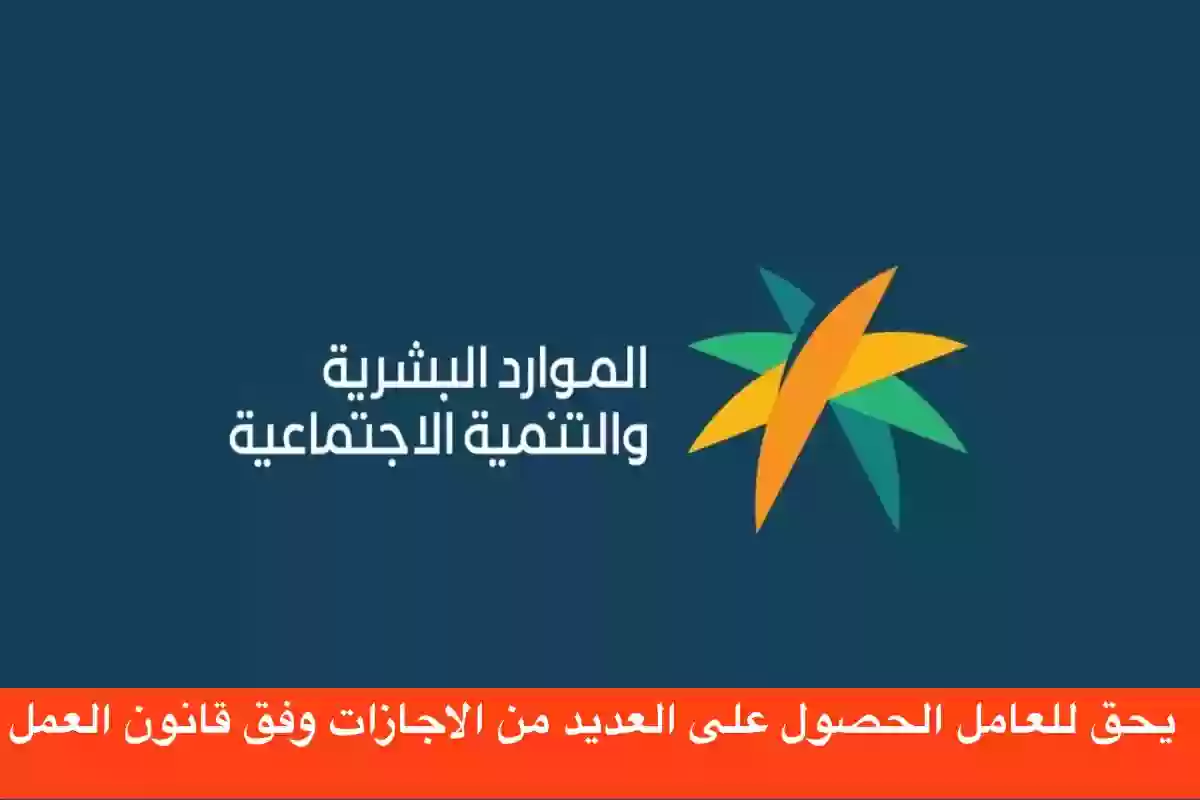 الموارد البشرية
والتنمية الاجتماعية

يحق للعامل الحصول على العديد من الاجازات وفق قانون العمل